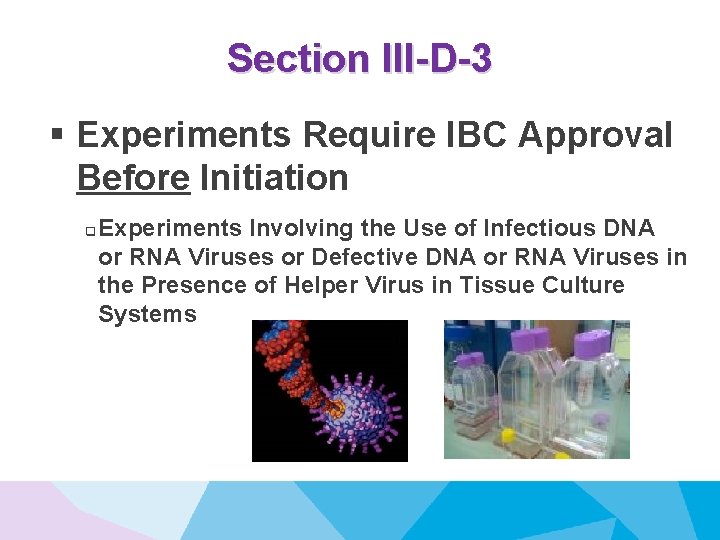 Section III-D-3

▪ Experiments Require IBC Approval Before Initiation

▫ Experiments Involving the Use of Infectious DNA or RNA Viruses or Defective DNA or RNA Viruses in the Presence of Helper Virus in Tissue Culture Systems